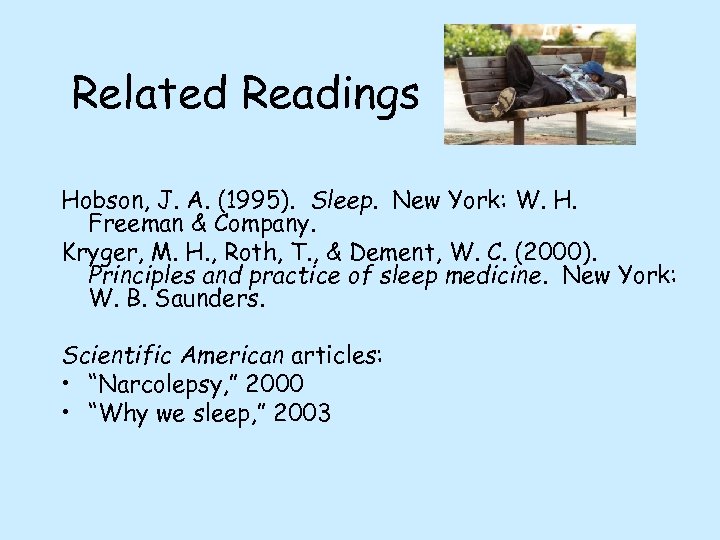 Related Readings

Hobson, J. A. (1995). Sleep. New York: W. H. Freeman & Company.

Kryger, M. H., Roth, T., & Dement, W. C. (2000). Principles and practice of sleep medicine. New York: W. B. Saunders.

Scientific American articles:
• "Narcolepsy," 2000
• "Why we sleep," 2003